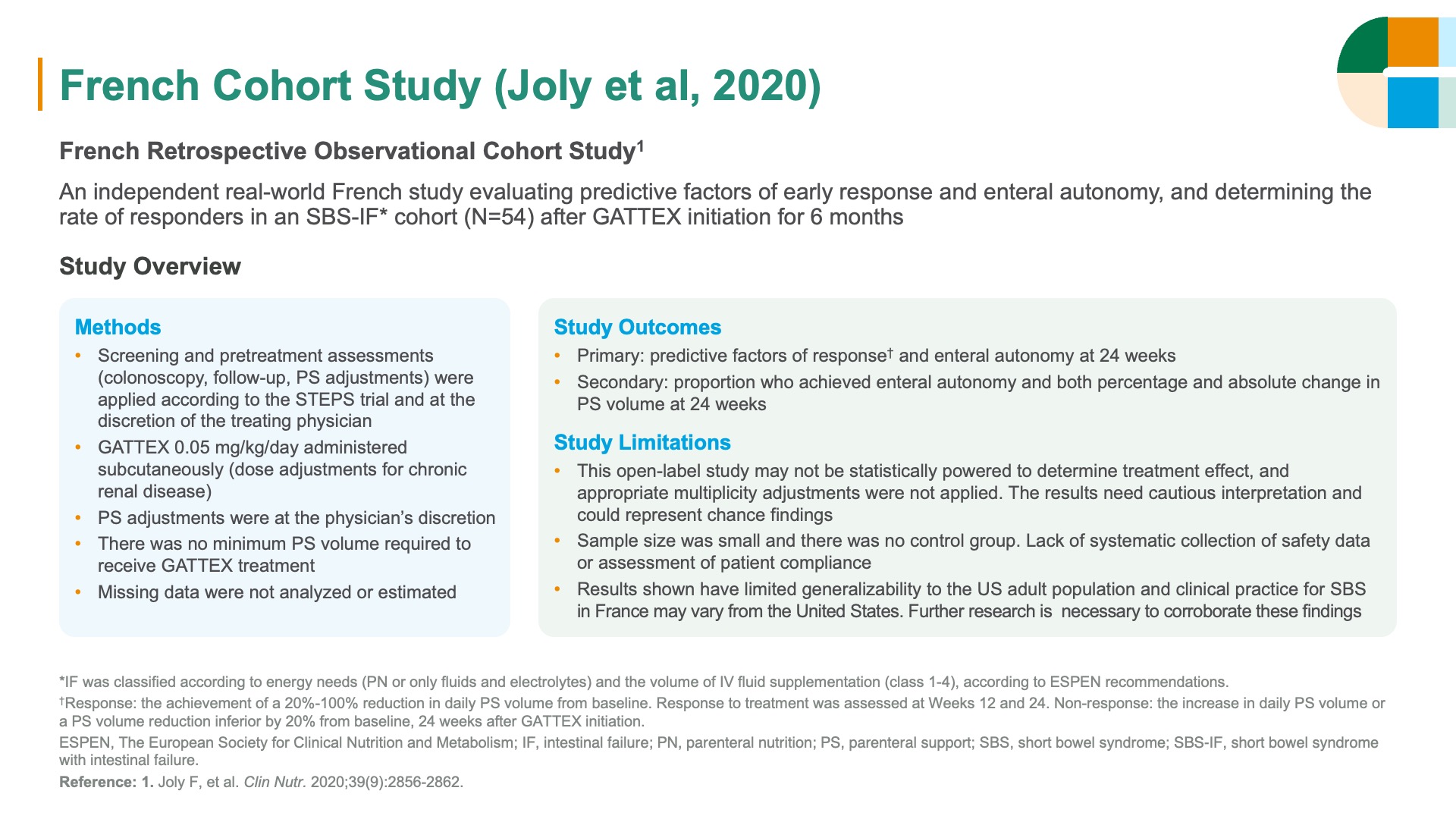 French Cohort Study (Joly et al, 2020)

French Retrospective Observational Cohort Study$^1$

An independent real-world French study evaluating predictive factors of early response and enteral autonomy, and determining the rate of responders in an SBS-IF* cohort (N=54) after GATTEX initiation for 6 months

Study Overview

Methods
• Screening and pretreatment assessments (colonoscopy, follow-up, PS adjustments) were applied according to the STEPS trial and at the discretion of the treating physician
• GATTEX 0.05 mg/kg/day administered subcutaneously (dose adjustments for chronic renal disease)
• PS adjustments were at the physician's discretion
• There was no minimum PS volume required to receive GATTEX treatment
• Missing data were not analyzed or estimated

Study Outcomes
• Primary: predictive factors of response$^†$ and enteral autonomy at 24 weeks
• Secondary: proportion who achieved enteral autonomy and both percentage and absolute change in PS volume at 24 weeks

Study Limitations
• This open-label study may not be statistically powered to determine treatment effect, and appropriate multiplicity adjustments were not applied. The results need cautious interpretation and could represent chance findings
• Sample size was small and there was no control group. Lack of systematic collection of safety data or assessment of patient compliance
• Results shown have limited generalizability to the US adult population and clinical practice for SBS in France may vary from the United States. Further research is necessary to corroborate these findings

*IF was classified according to energy needs (PN or only fluids and electrolytes) and the volume of IV fluid supplementation (class 1-4), according to ESPEN recommendations.
$^†$Response: the achievement of a 20%-100% reduction in daily PS volume from baseline. Response to treatment was assessed at Weeks 12 and 24. Non-response: the increase in daily PS volume or a PS volume reduction inferior by 20% from baseline, 24 weeks after GATTEX initiation.
ESPEN, The European Society for Clinical Nutrition and Metabolism; IF, intestinal failure; PN, parenteral nutrition; PS, parenteral support; SBS, short bowel syndrome; SBS-IF, short bowel syndrome with intestinal failure.
Reference: 1. Joly F, et al. Clin Nutr. 2020;39(9):2856-2862.